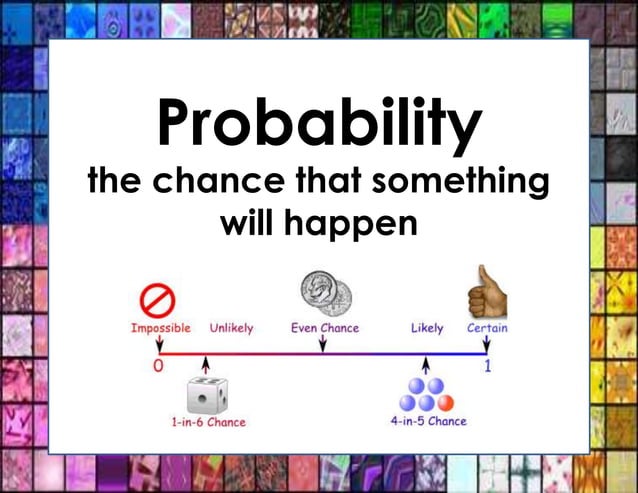 Probability
the chance that something will happen

Impossible Unlikely Even Chance Likely Certain

0 1

1-in-6 Chance

4-in-5 Chance